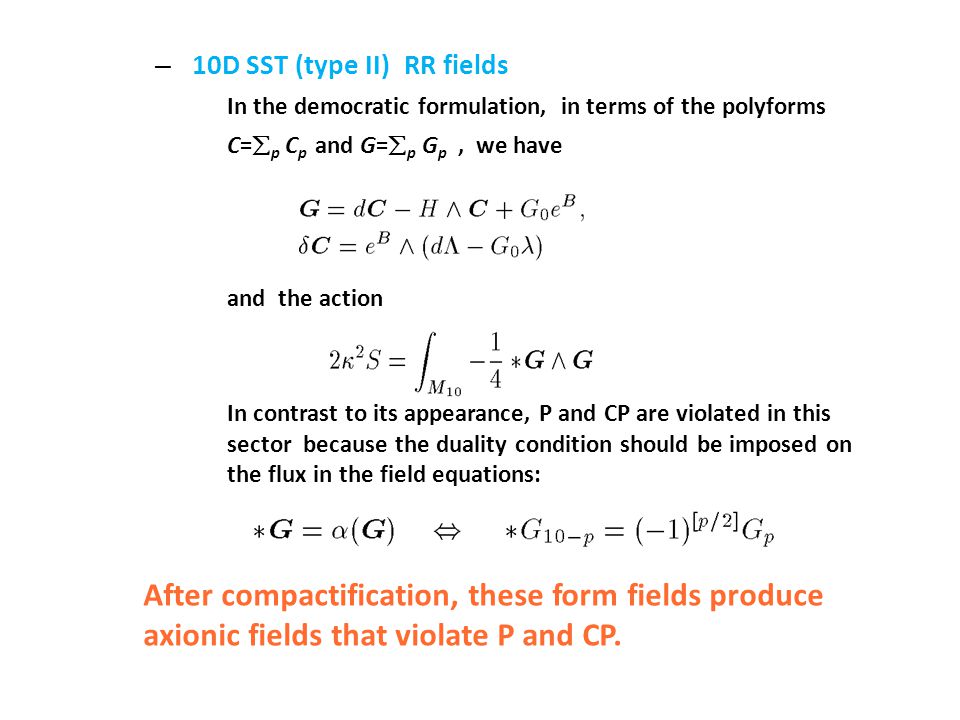 – 10D SST (type II) RR fields

In the democratic formulation, in terms of the polyforms $C=\sum_p C_p$ and $G=\sum_p G_p$ , we have

$\boldsymbol{G} = d\boldsymbol{C} - H \wedge \boldsymbol{C} + G_0 e^B,$
$\delta \boldsymbol{C} = e^B \wedge (d\Lambda - G_0 \lambda)$

and the action

$2\kappa^2 S = \int_{M_{10}} -\frac{1}{4} * \boldsymbol{G} \wedge \boldsymbol{G}$

In contrast to its appearance, P and CP are violated in this sector because the duality condition should be imposed on the flux in the field equations:

$*\boldsymbol{G} = \alpha(\boldsymbol{G}) \quad \Leftrightarrow \quad *G_{10-p} = (-1)^{[p/2]} G_p$

After compactification, these form fields produce axionic fields that violate P and CP.